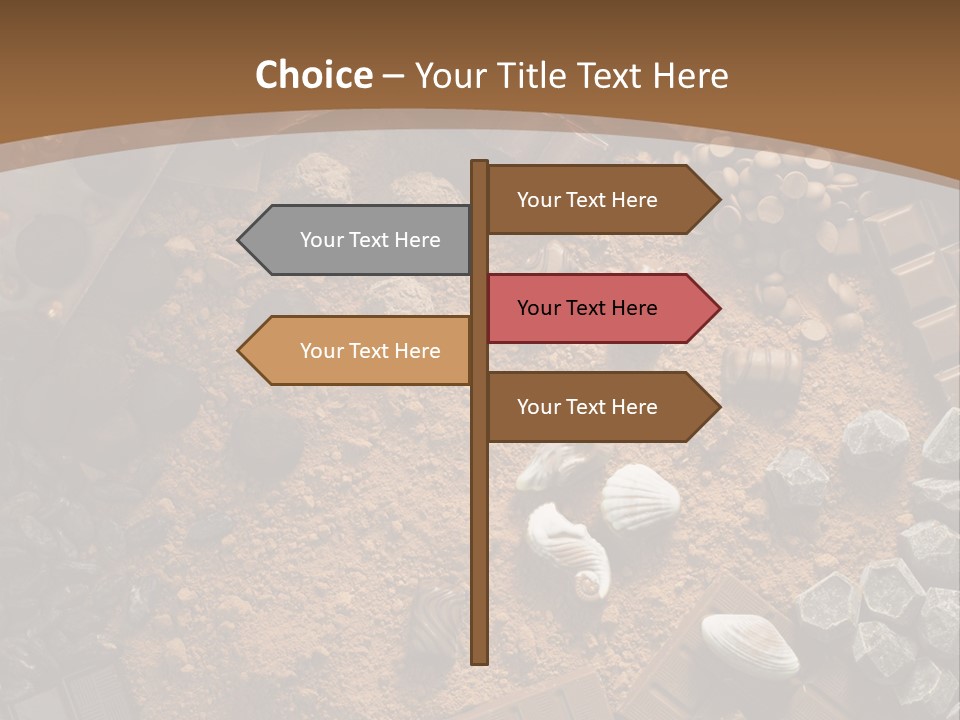 Choice – Your Title Text Here

Your Text Here

Your Text Here

Your Text Here

Your Text Here

Your Text Here